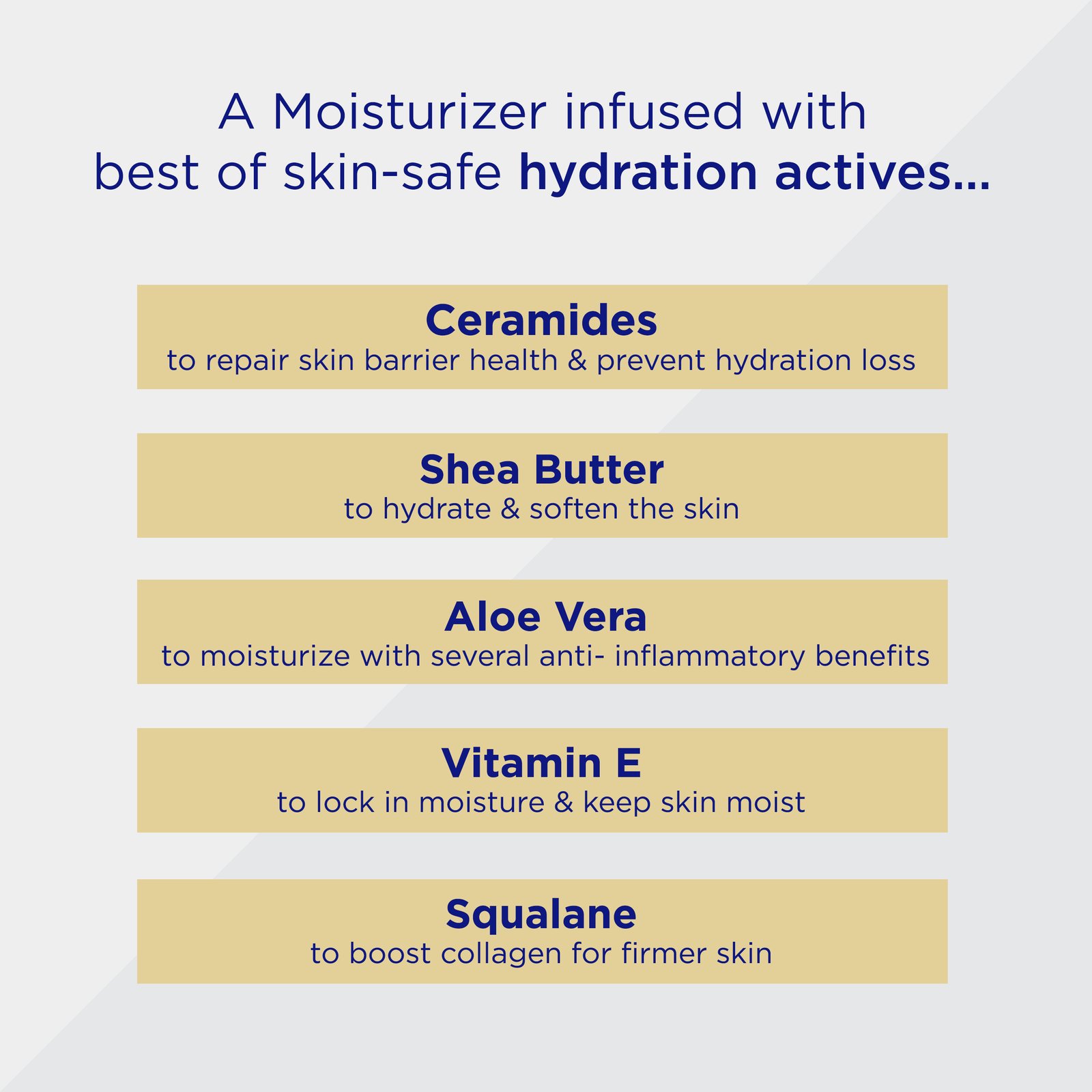 A Moisturizer infused with best of skin-safe hydration actives...

Ceramides
to repair skin barrier health & prevent hydration loss

Shea Butter
to hydrate & soften the skin

Aloe Vera
to moisturize with several anti- inflammatory benefits

Vitamin E
to lock in moisture & keep skin moist

Squalane
to boost collagen for firmer skin